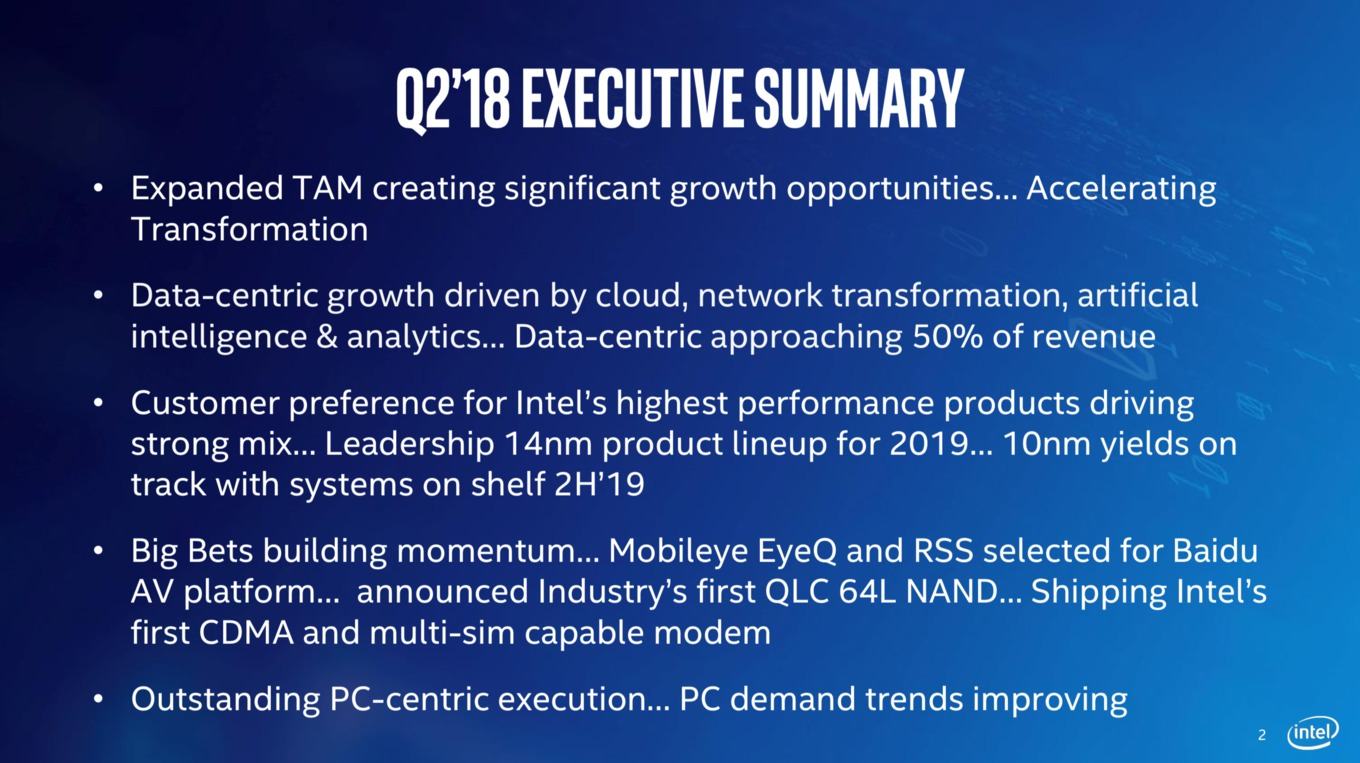 Q2'18 EXECUTIVE SUMMARY

• Expanded TAM creating significant growth opportunities… Accelerating Transformation

• Data-centric growth driven by cloud, network transformation, artificial intelligence & analytics… Data-centric approaching 50% of revenue

• Customer preference for Intel's highest performance products driving strong mix… Leadership 14nm product lineup for 2019… 10nm yields on track with systems on shelf 2H'19

• Big Bets building momentum… Mobileye EyeQ and RSS selected for Baidu AV platform… announced Industry's first QLC 64L NAND… Shipping Intel's first CDMA and multi-sim capable modem

• Outstanding PC-centric execution… PC demand trends improving

2 intel